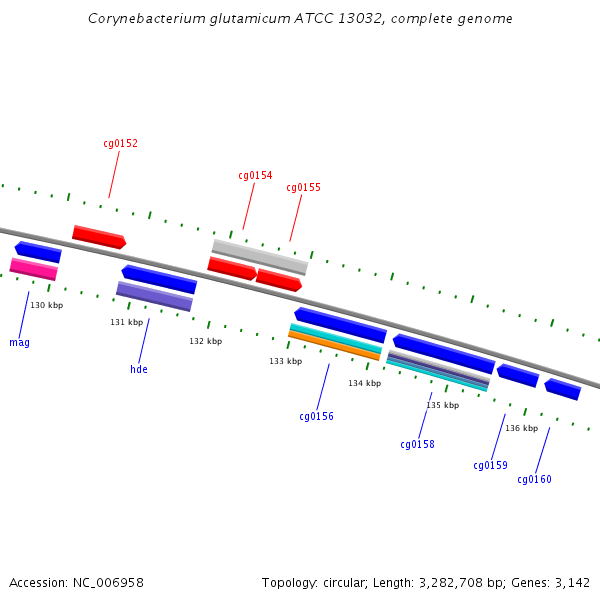 Corynebacterium glutamicum ATCC 13032, complete genome

cg0152

cg0154

cg0155

130 kbp

131 kbp

132 kbp

133 kbp

134 kbp

135 kbp

136 kbp

mag

hde

cg0156

cg0158

cg0159

cg0160

Accession: NC_006958

Topology: circular; Length: 3,282,708 bp; Genes: 3,142